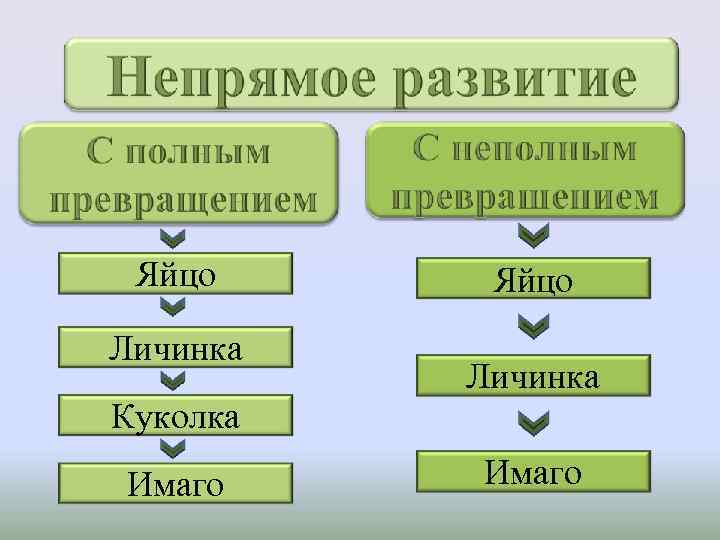 Непрямое развитие

С полным превращением

Яйцо

Личинка

Куколка

Имаго

С неполным превращением

Яйцо

Личинка

Имаго